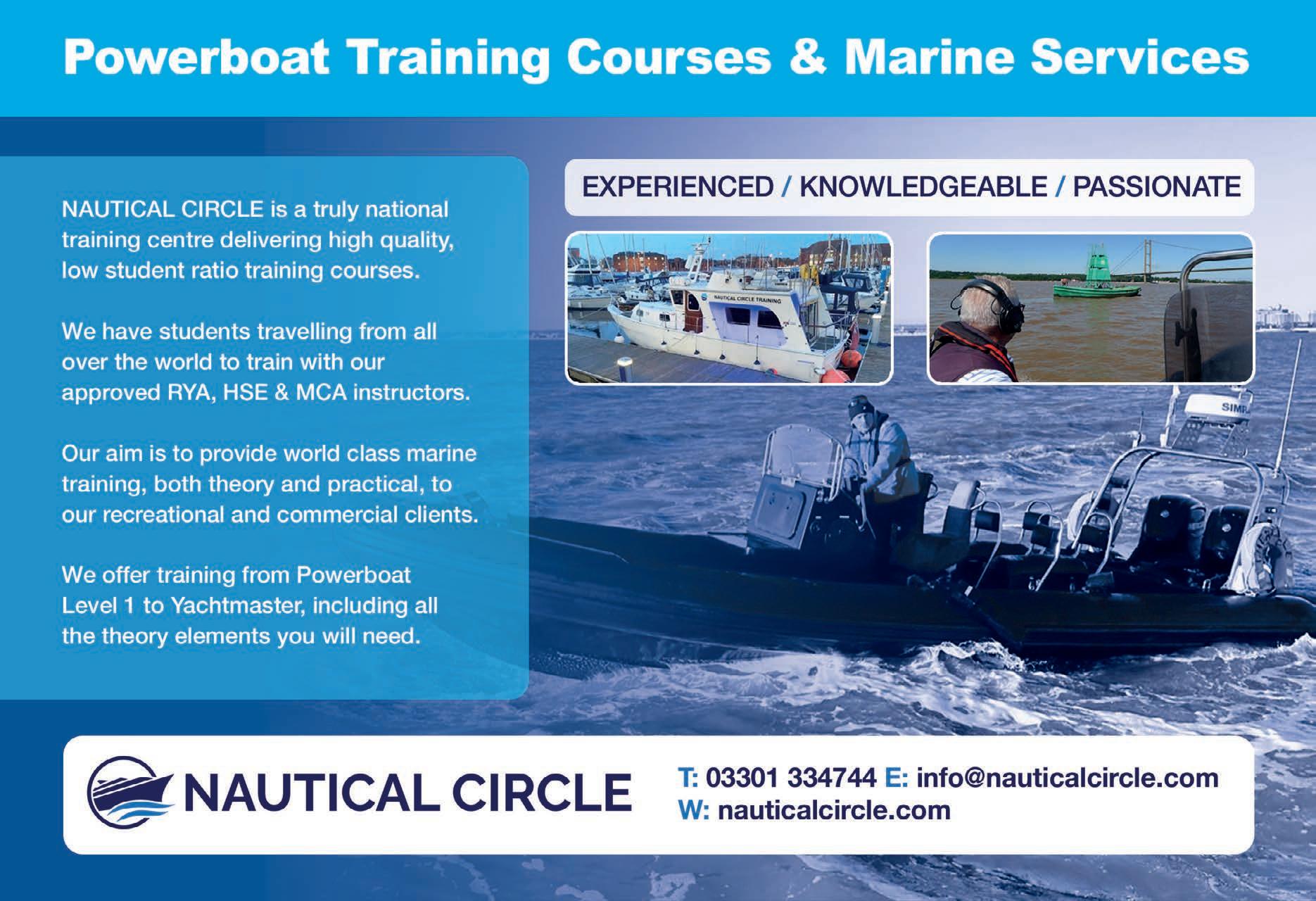 Powerboat Training Courses & Marine Services

NAUTICAL CIRCLE is a truly national training centre delivering high quality, low student ratio training courses.

We have students travelling from all over the world to train with our approved RYA, HSE & MCA instructors.

Our aim is to provide world class marine training, both theory and practical, to our recreational and commercial clients.

We offer training from Powerboat Level 1 to Yachtmaster, including all the theory elements you will need.

EXPERIENCED / KNOWLEDGEABLE / PASSIONATE

NAUTICAL CIRCLE TRAINING

SIMR

NAUTICAL CIRCLE

T: 03301 334744 E: info@nauticalcircle.com
W: nauticalcircle.com